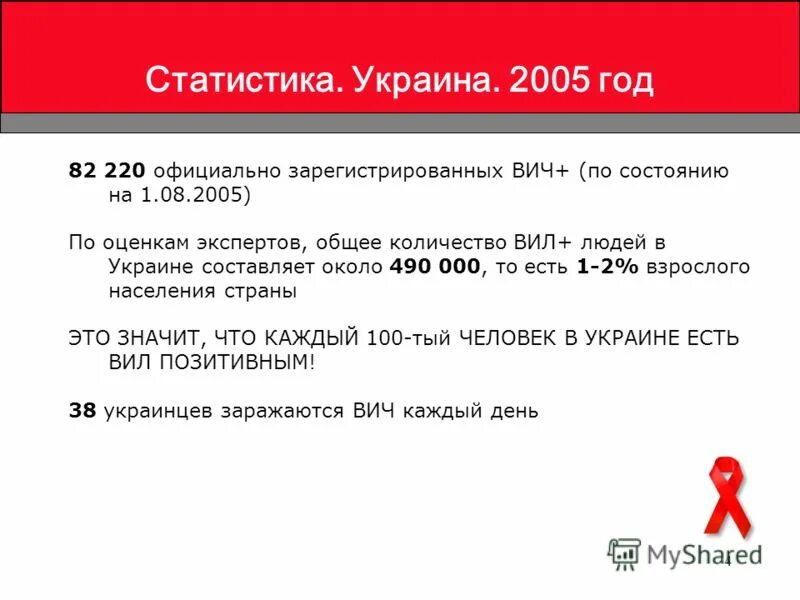 Статистика. Украина. 2005 год

82 220 официально зарегистрированных ВИЧ+ (по состоянию на 1.08.2005)

По оценкам экспертов, общее количество ВИЛ+ людей в Украине составляет около 490 000, то есть 1-2% взрослого населения страны

ЭТО ЗНАЧИТ, ЧТО КАЖДЫЙ 100-тый ЧЕЛОВЕК В УКРАИНЕ ЕСТЬ ВИЛ ПОЗИТИВНЫМ!

38 украинцев заражаются ВИЧ каждый день

MyShared

4